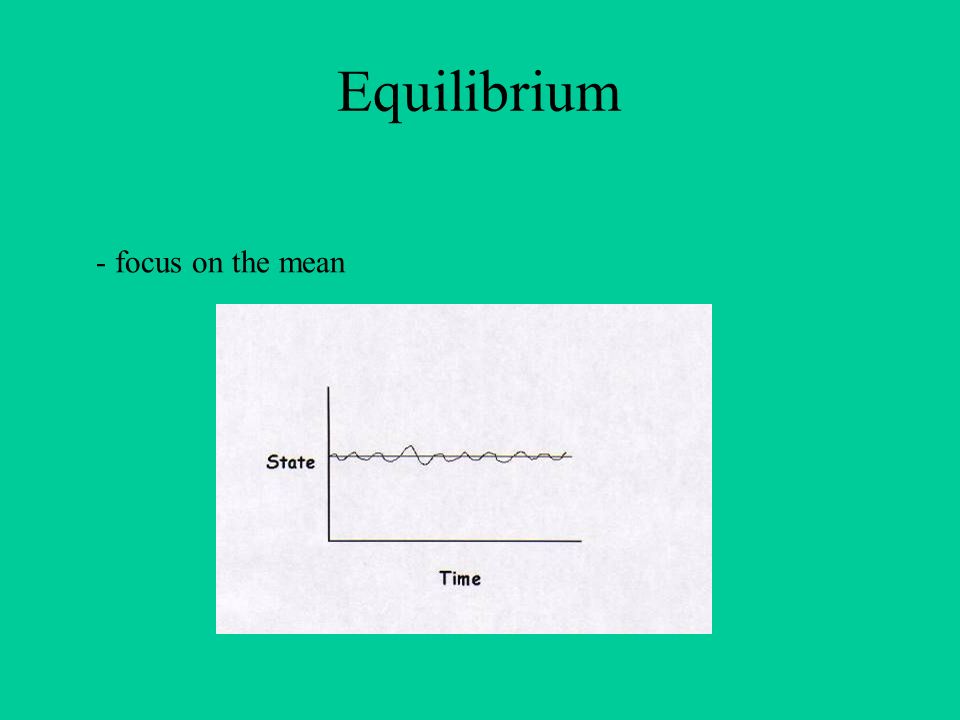 Equilibrium

- focus on the mean

State

Time